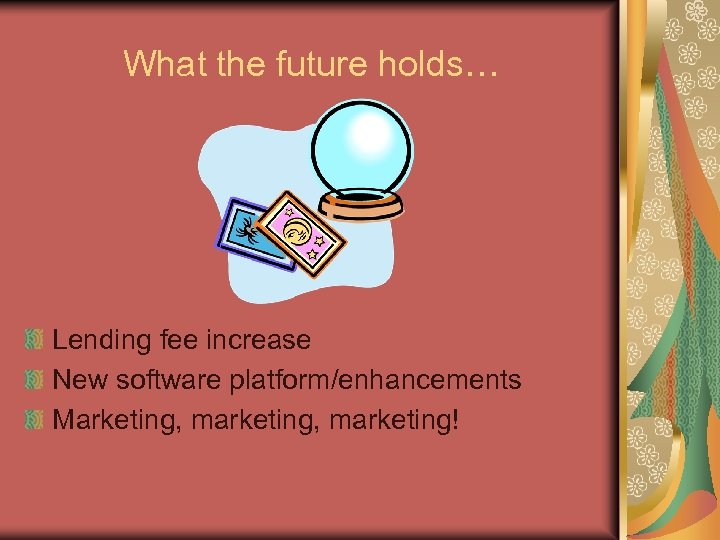 What the future holds…

Lending fee increase
New software platform/enhancements
Marketing, marketing, marketing!